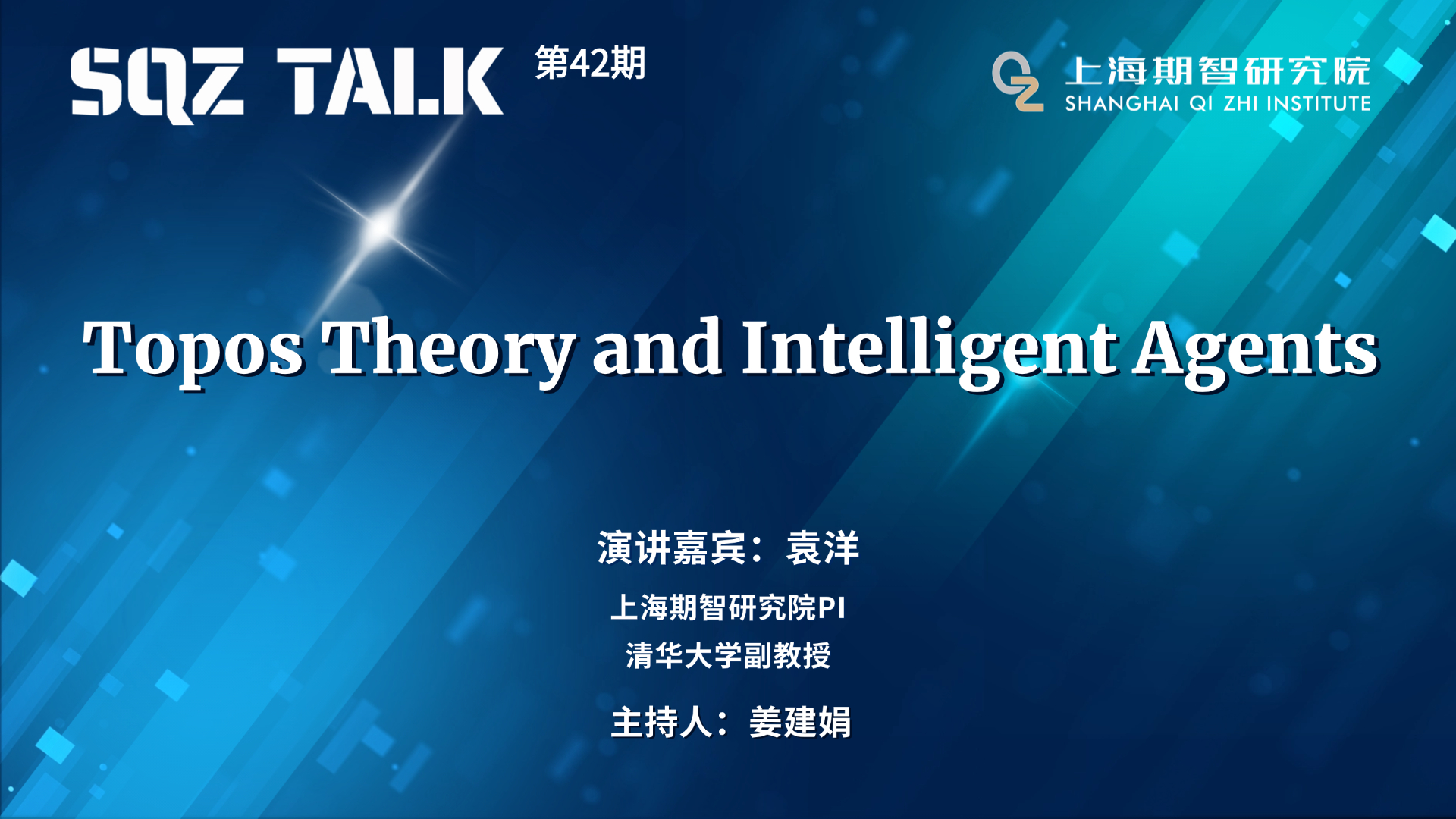 SQZ TALK 第42期

上海期智研究院
SHANGHAI QI ZHI INSTITUTE

Topos Theory and Intelligent Agents

演讲嘉宾：袁洋
上海期智研究院PI
清华大学副教授

主持人：姜建娟